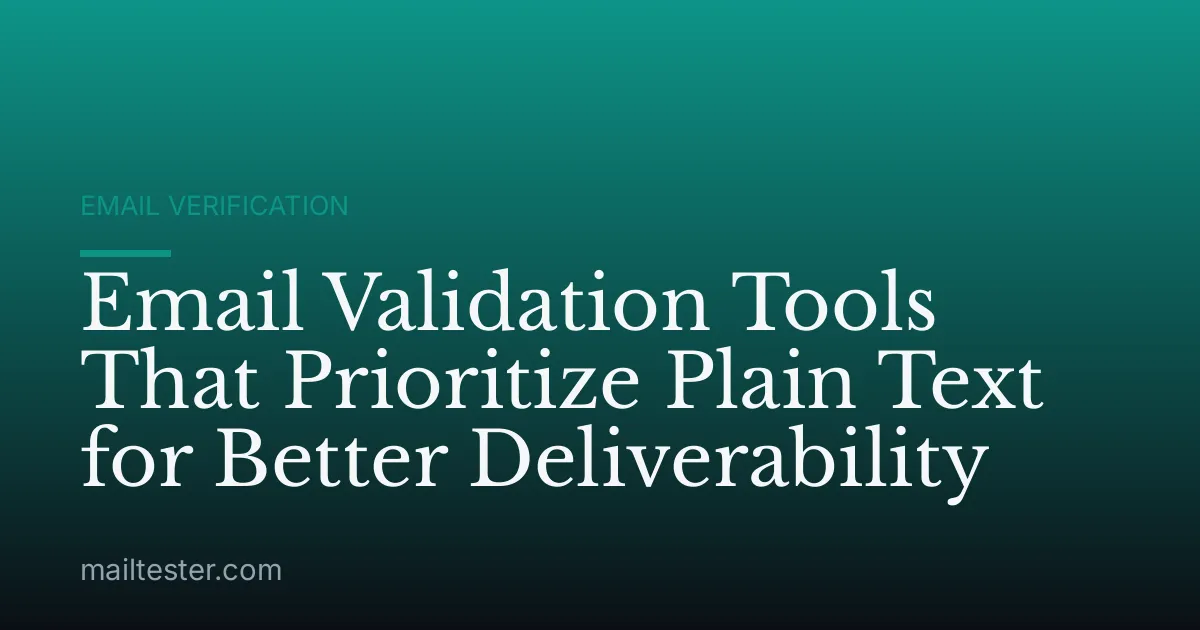 EMAIL VERIFICATION

Email Validation Tools That Prioritize Plain Text for Better Deliverability

mailtester.com